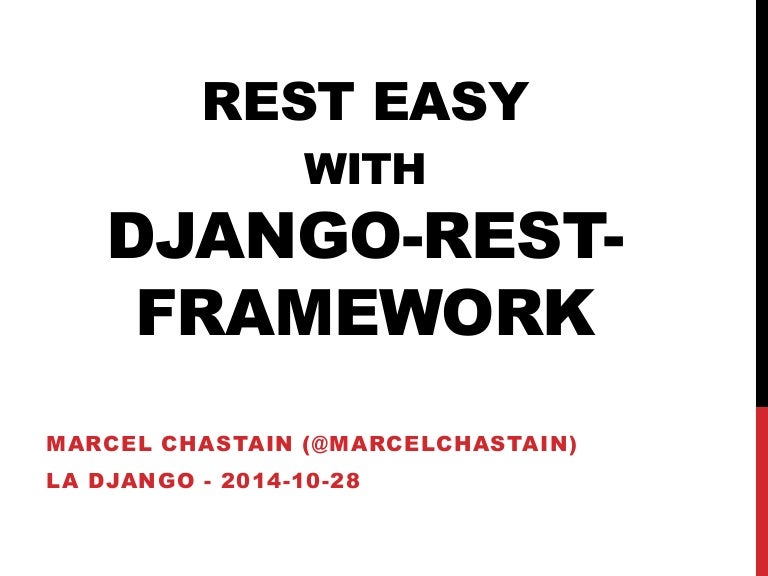 REST EASY
WITH
DJANGO-REST-FRAMEWORK

MARCEL CHASTAIN (@MARCELCHASTAIN)
LA DJANGO - 2014-10-28